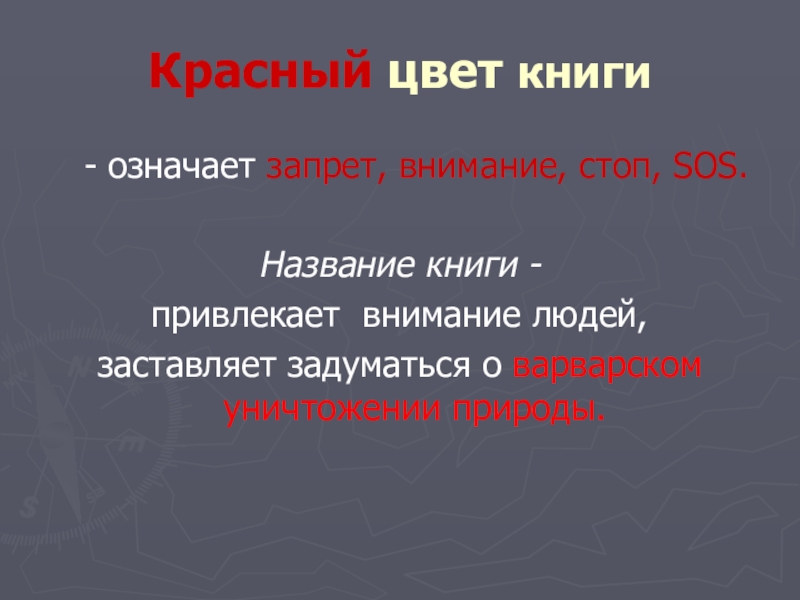 Красный цвет книги

- означает запрет, внимание, стоп, SOS.

Название книги -
привлекает внимание людей,
заставляет задуматься о варварском уничтожении природы.